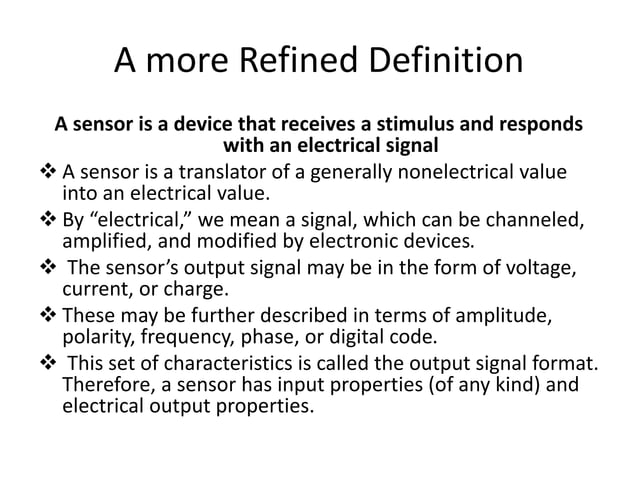 A more Refined Definition

A sensor is a device that receives a stimulus and responds with an electrical signal

❖ A sensor is a translator of a generally nonelectrical value into an electrical value.

❖ By “electrical,” we mean a signal, which can be channeled, amplified, and modified by electronic devices.

❖ The sensor’s output signal may be in the form of voltage, current, or charge.

❖ These may be further described in terms of amplitude, polarity, frequency, phase, or digital code.

❖ This set of characteristics is called the output signal format. Therefore, a sensor has input properties (of any kind) and electrical output properties.